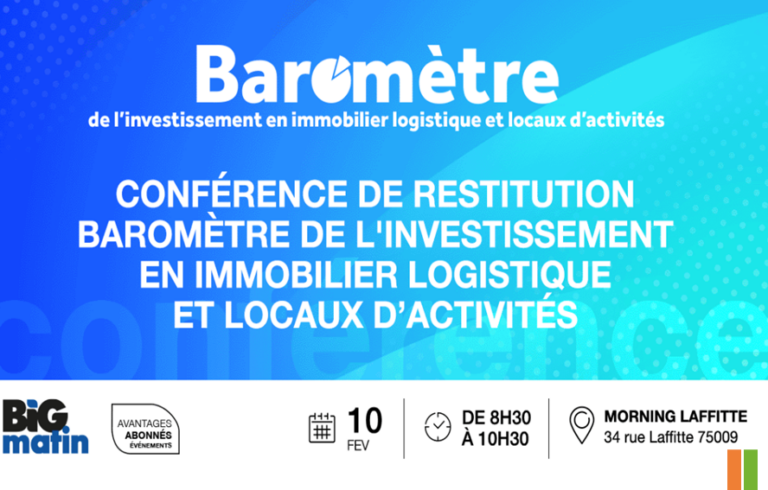 Baromètre
de l'investissement en immobilier logistique et locaux d'activités

CONFÉRENCE DE RESTITUTION BAROMÈTRE DE L'INVESTISSEMENT EN IMMOBILIER LOGISTIQUE ET LOCAUX D'ACTIVITÉS

conférence

BiG matin

AVANTAGES ABONNÉS ÉVÉNEMENTS

10 FEV

DE 8H30 À 10H30

MORNING LAFFITTE
34 rue Laffitte 75009